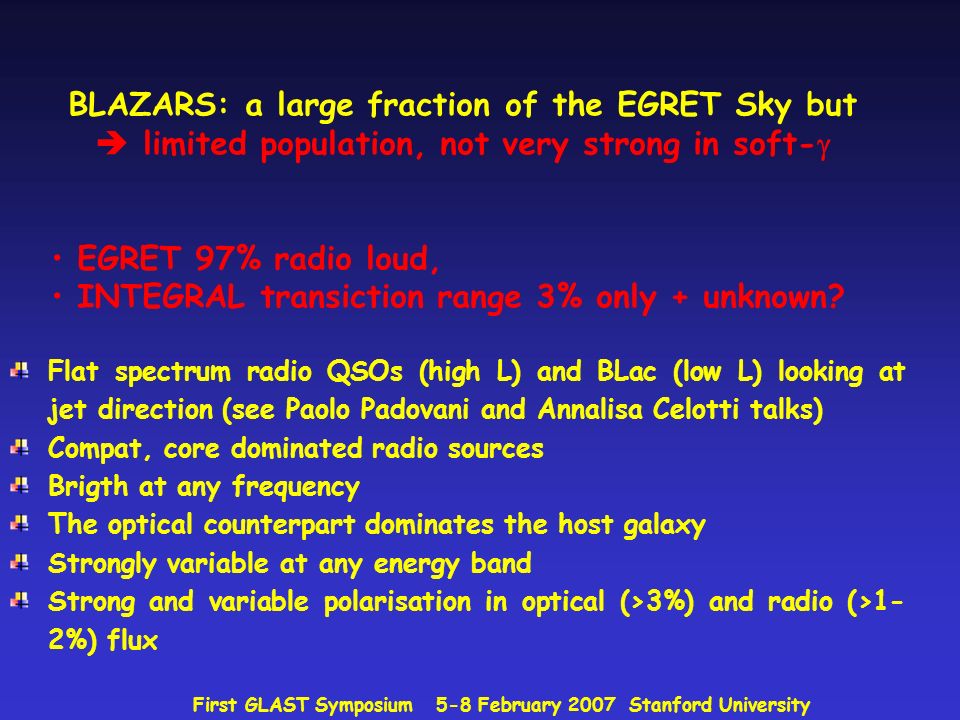 BLAZARS: a large fraction of the EGRET Sky but
➔ limited population, not very strong in soft-$\gamma$

• EGRET 97% radio loud,
• INTEGRAL transiction range 3% only + unknown?

Flat spectrum radio QSOs (high L) and BLac (low L) looking at jet direction (see Paolo Padovani and Annalisa Celotti talks)
Compat, core dominated radio sources
Brigth at any frequency
The optical counterpart dominates the host galaxy
Strongly variable at any energy band
Strong and variable polarisation in optical (>3%) and radio (>1-2%) flux

First GLAST Symposium 5-8 February 2007 Stanford University